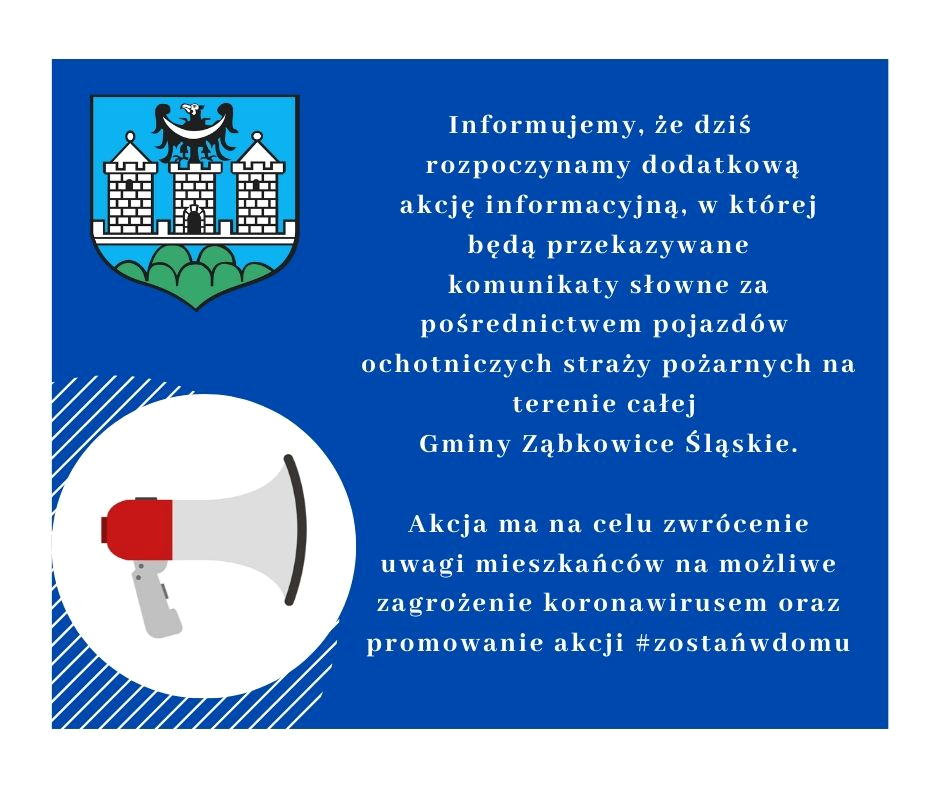 Informujemy, że dziś rozpoczynamy dodatkową akcję informacyjną, w której będą przekazywane komunikaty słowne za pośrednictwem pojazdów ochotniczych straży pożarnych na terenie całej Gminy Ząbkowice Śląskie.

Akcja ma na celu zwrócenie uwagi mieszkańców na możliwe zagrożenie koronawirusem oraz promowanie akcji #zostańwdomu